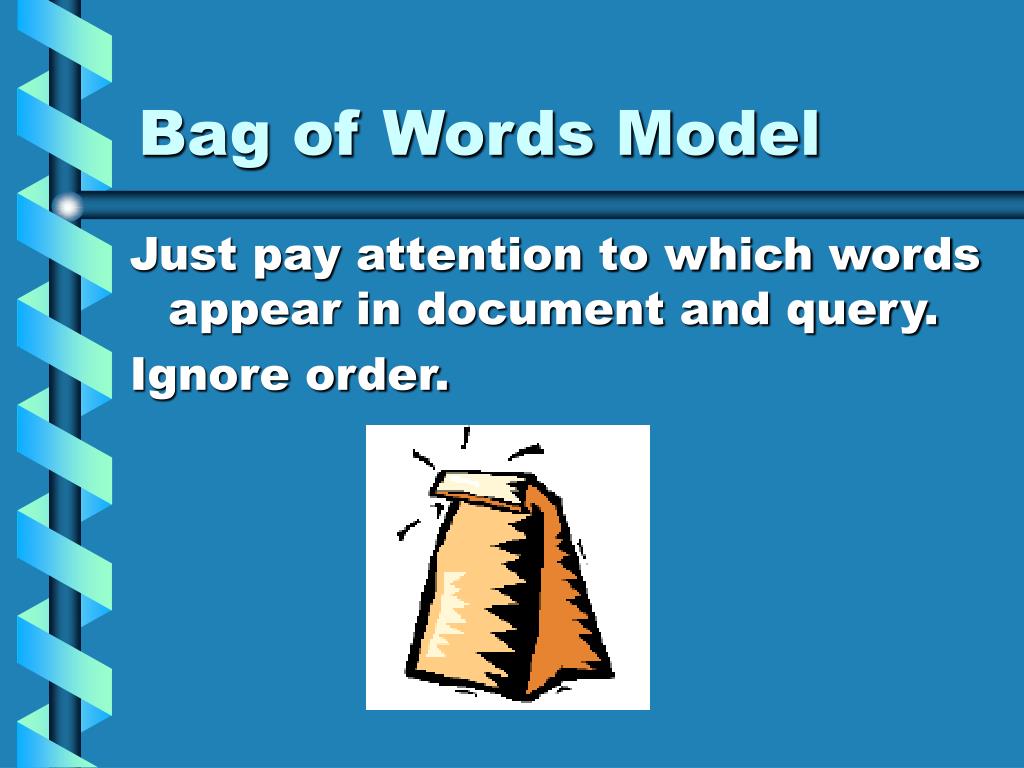 Bag of Words Model

Just pay attention to which words appear in document and query.

Ignore order.